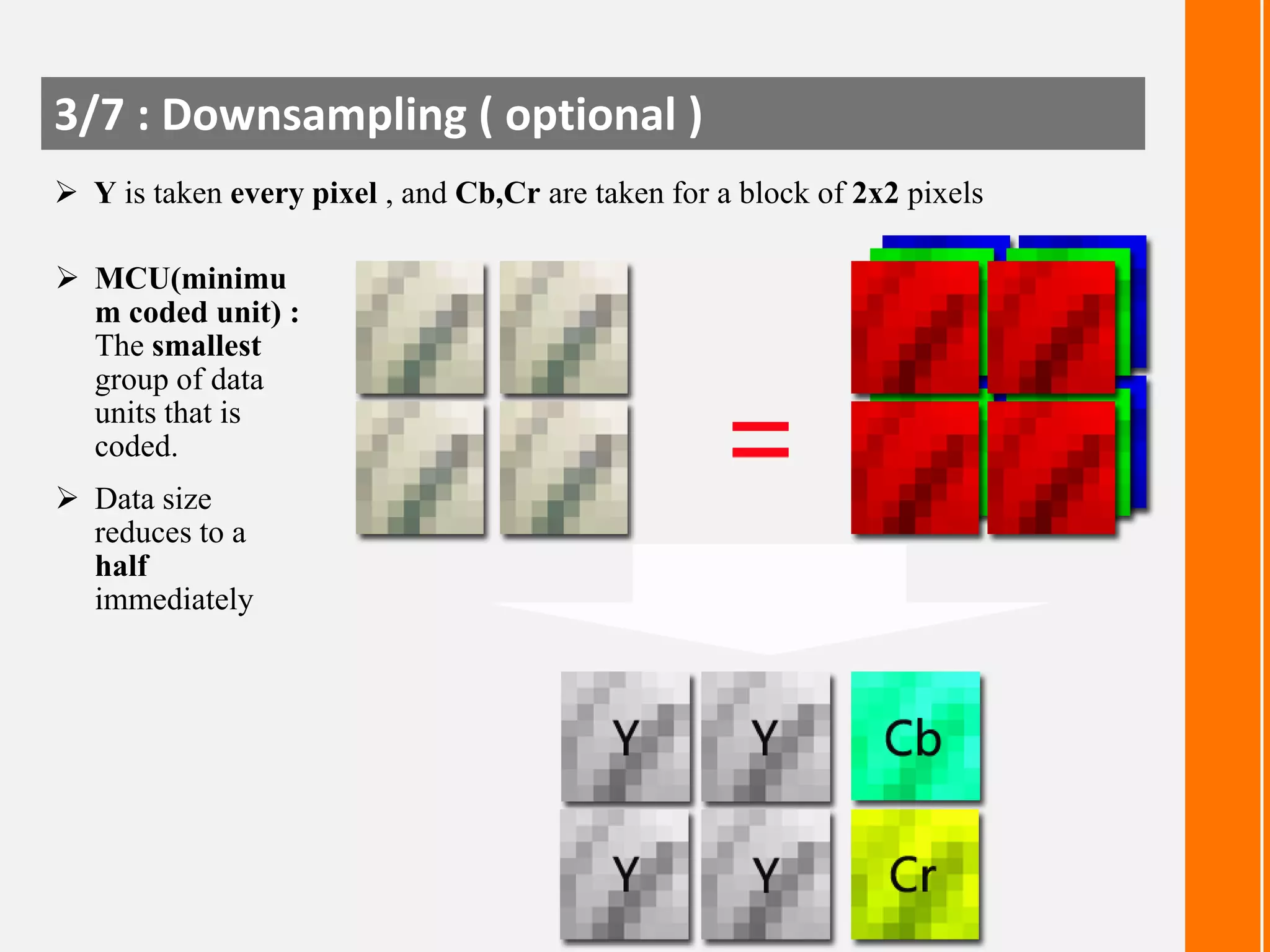 3/7 : Downsampling ( optional )

➢ Y is taken every pixel , and Cb,Cr are taken for a block of 2x2 pixels

➢ MCU(minimum coded unit) : The smallest group of data units that is coded.

➢ Data size reduces to a half immediately

=

Y Y Cb
Y Y Cr